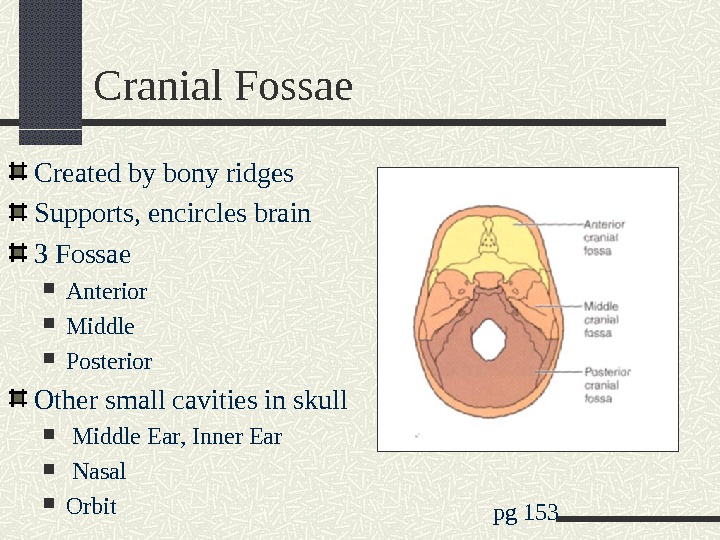 Cranial Fossae

Created by bony ridges

Supports, encircles brain

3 Fossae

Anterior

Middle

Posterior

Other small cavities in skull

Middle Ear, Inner Ear

Nasal

Orbit

Anterior cranial fossa

Middle cranial fossa

Posterior cranial fossa

pg 153